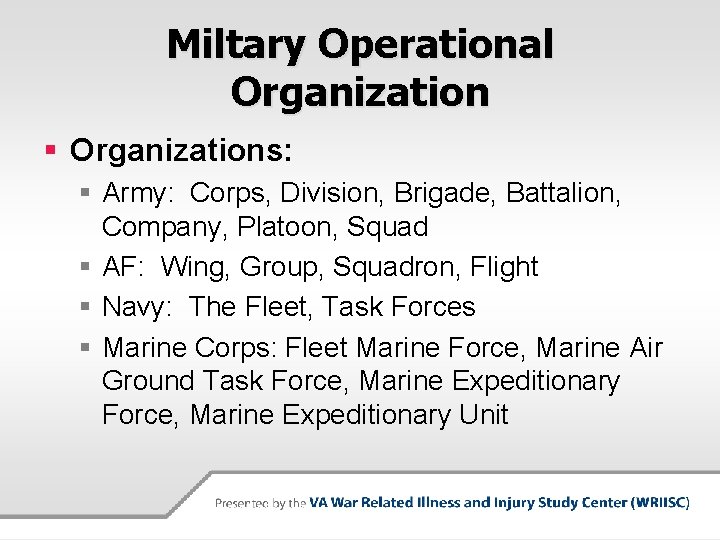 Miltary Operational Organization

▪ Organizations:

▪ Army: Corps, Division, Brigade, Battalion, Company, Platoon, Squad

▪ AF: Wing, Group, Squadron, Flight

▪ Navy: The Fleet, Task Forces

▪ Marine Corps: Fleet Marine Force, Marine Air Ground Task Force, Marine Expeditionary Force, Marine Expeditionary Unit

Presented by the VA War Related Illness and Injury Study Center (WRIISC)